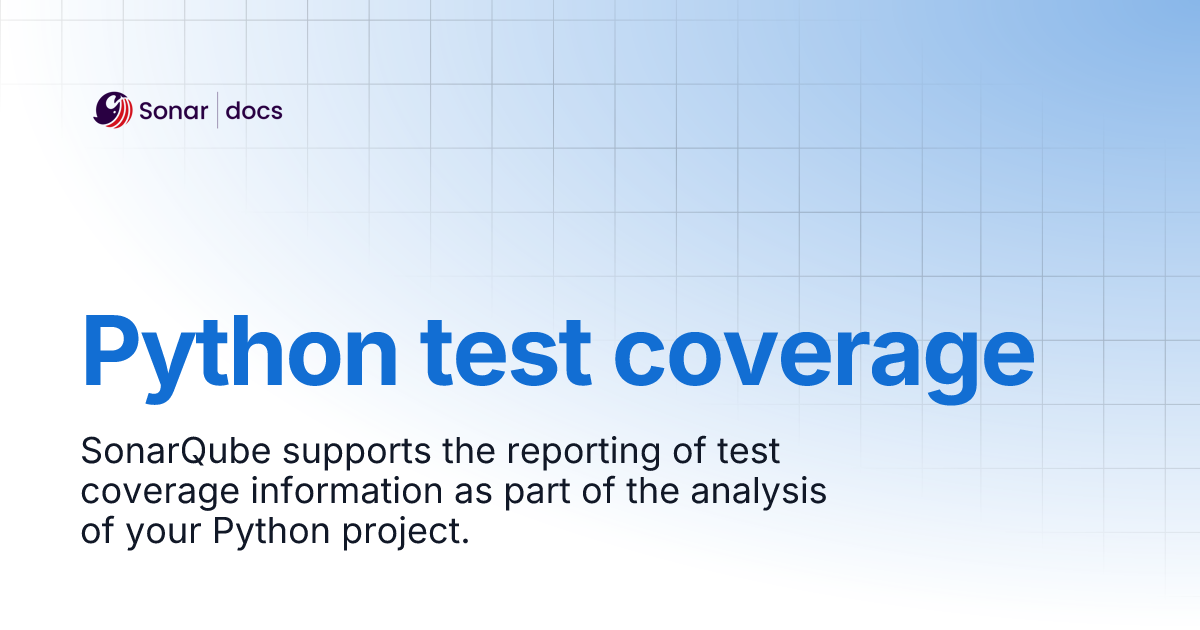 Sonar | docs

Python test coverage

SonarQube supports the reporting of test coverage information as part of the analysis of your Python project.